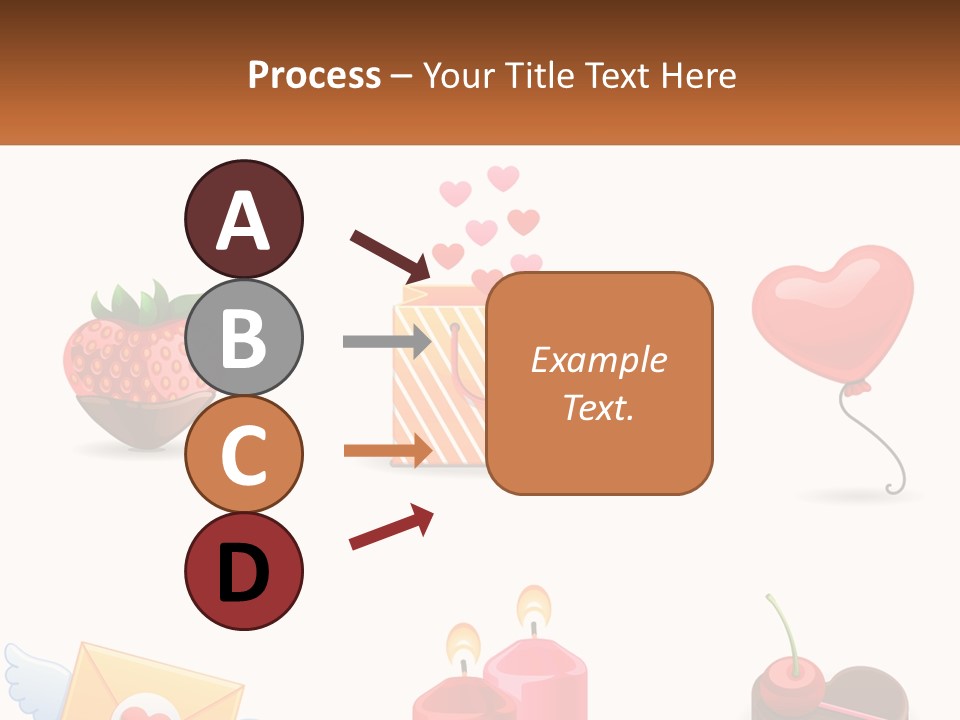 Process – Your Title Text Here

A

B

C

D

Example Text.